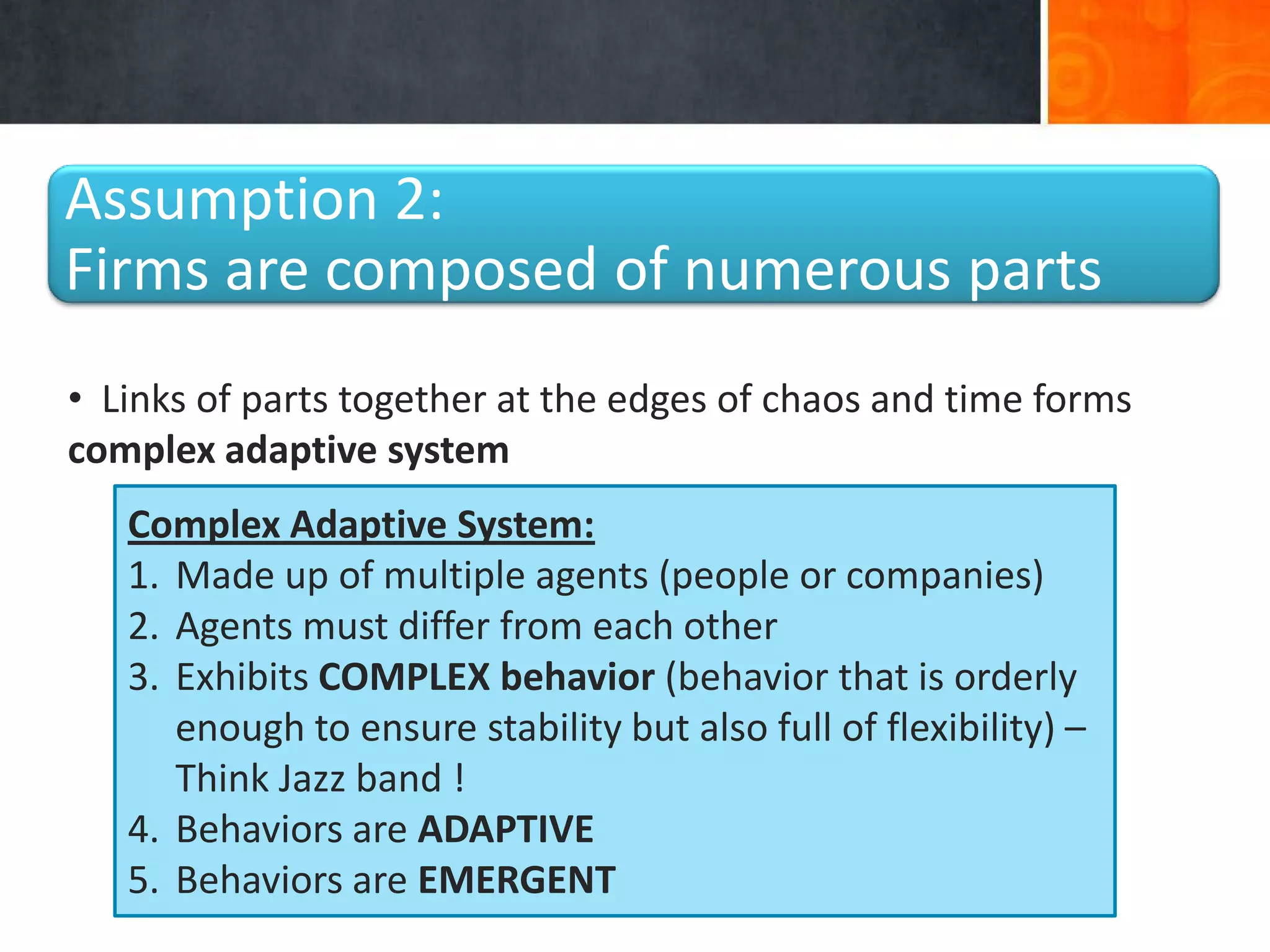 Assumption 2:
Firms are composed of numerous parts

• Links of parts together at the edges of chaos and time forms complex adaptive system

Complex Adaptive System:
1. Made up of multiple agents (people or companies)
2. Agents must differ from each other
3. Exhibits COMPLEX behavior (behavior that is orderly enough to ensure stability but also full of flexibility) – Think Jazz band !
4. Behaviors are ADAPTIVE
5. Behaviors are EMERGENT